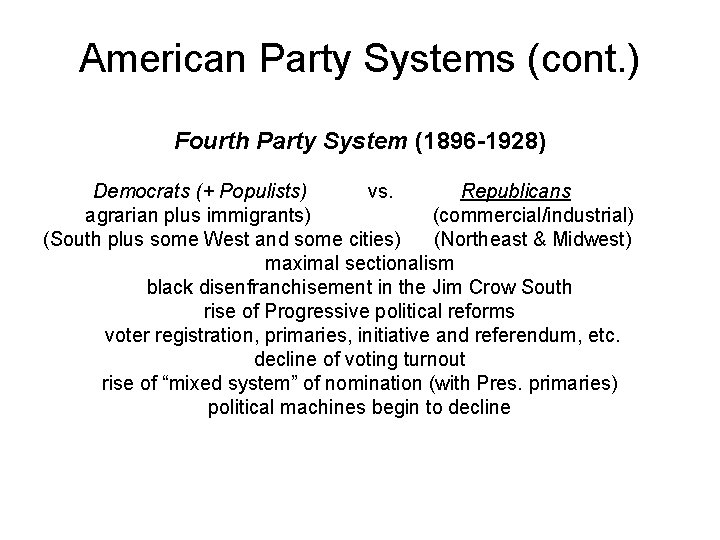 American Party Systems (cont.)

Fourth Party System (1896-1928)

Democrats (+ Populists) vs. Republicans
agrarian plus immigrants) (commercial/industrial)
(South plus some West and some cities) (Northeast & Midwest)
maximal sectionalism
black disenfranchisement in the Jim Crow South
rise of Progressive political reforms
voter registration, primaries, initiative and referendum, etc.
decline of voting turnout
rise of “mixed system” of nomination (with Pres. primaries)
political machines begin to decline